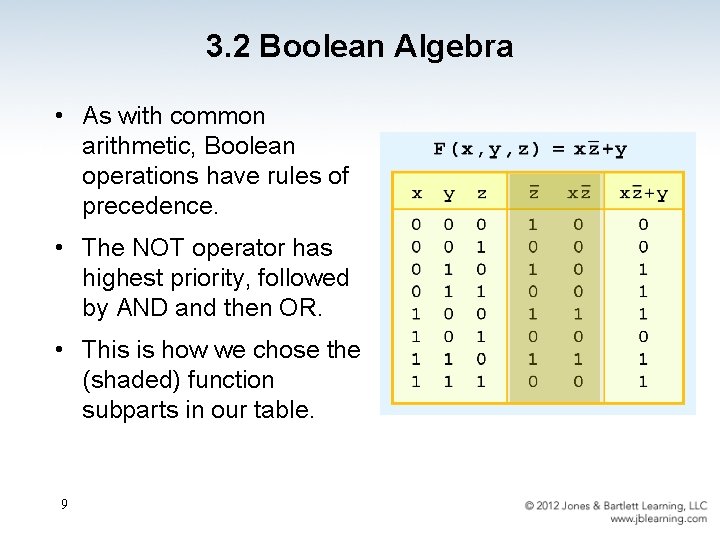 3.2 Boolean Algebra

• As with common arithmetic, Boolean operations have rules of precedence.

• The NOT operator has highest priority, followed by AND and then OR.

• This is how we chose the (shaded) function subparts in our table.

$F(x,y,z) = x\bar{z}+y$

| x | y | z | $\bar{z}$ | $x\bar{z}$ | $x\bar{z}+y$ |
|---|---|---|---|---|---|
| 0 | 0 | 0 | 1 | 0 | 0 |
| 0 | 0 | 1 | 0 | 0 | 0 |
| 0 | 1 | 0 | 1 | 0 | 1 |
| 0 | 1 | 1 | 0 | 0 | 1 |
| 1 | 0 | 0 | 1 | 1 | 1 |
| 1 | 0 | 1 | 0 | 0 | 0 |
| 1 | 1 | 0 | 1 | 1 | 1 |
| 1 | 1 | 1 | 0 | 0 | 1 |

9

© 2012 Jones & Bartlett Learning, LLC
www.jblearning.com